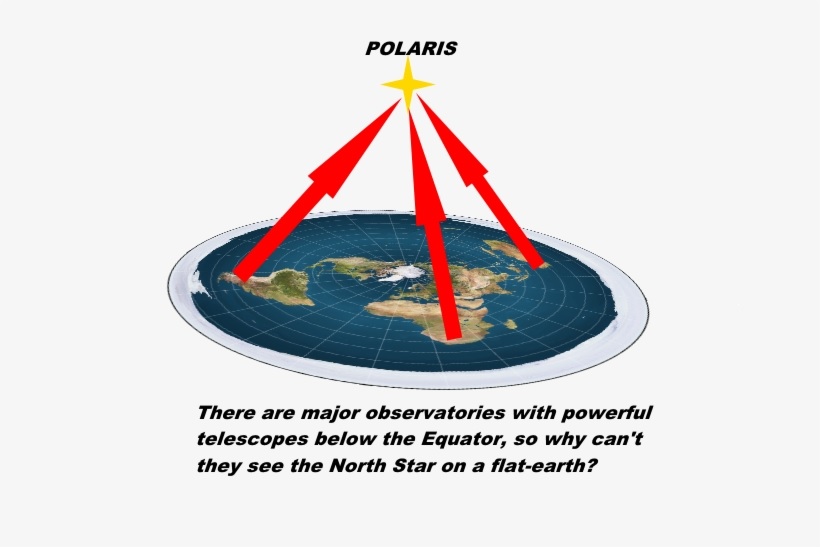 POLARIS

There are major observatories with powerful telescopes below the Equator, so why can't they see the North Star on a flat-earth?